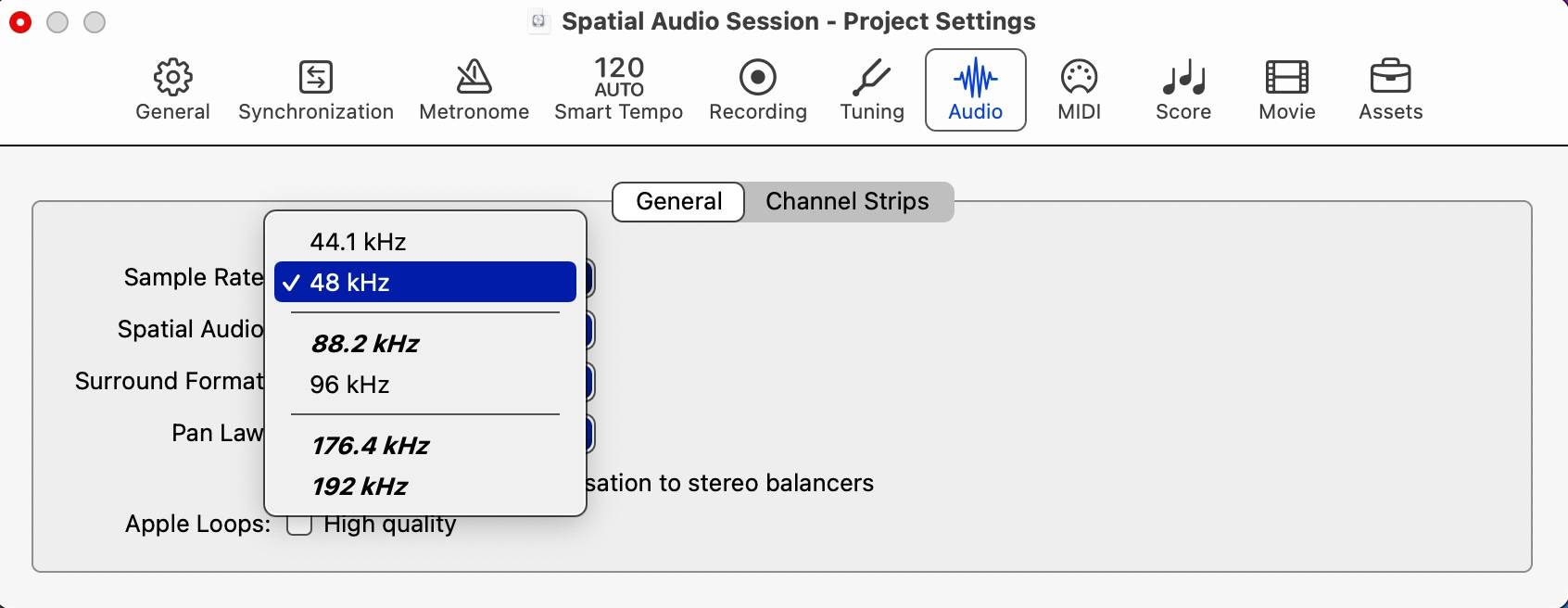 Spatial Audio Session - Project Settings

General Synchronization Metronome 120 AUTO Smart Tempo Recording Tuning Audio MIDI Score Movie Assets

General Channel Strips

Sample Rate
Spatial Audio
Surround Format
Pan Law

44.1 kHz
✓ 48 kHz
88.2 kHz
96 kHz
176.4 kHz
192 kHz

sation to stereo balancers

Apple Loops: High quality